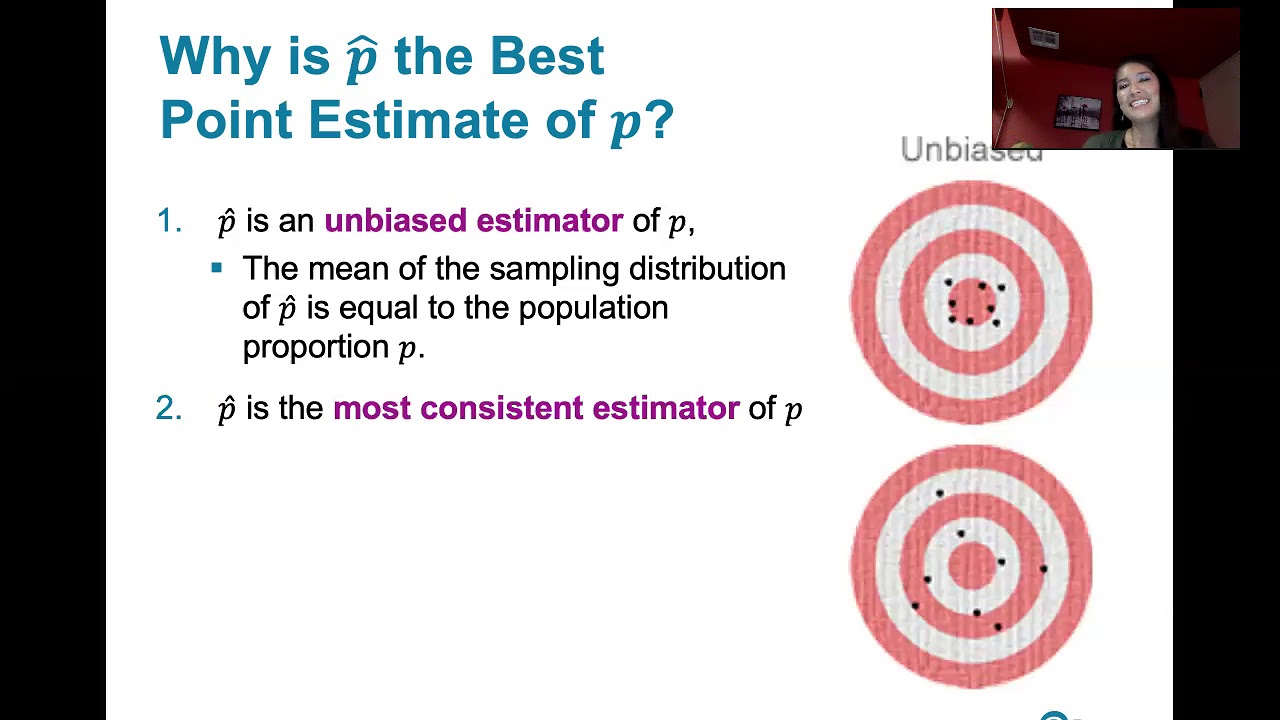 Why is $\hat{p}$ the Best Point Estimate of $p$?

1. $\hat{p}$ is an unbiased estimator of $p$,
   ▪ The mean of the sampling distribution of $\hat{p}$ is equal to the population proportion $p$.

2. $\hat{p}$ is the most consistent estimator of $p$

Unbiased